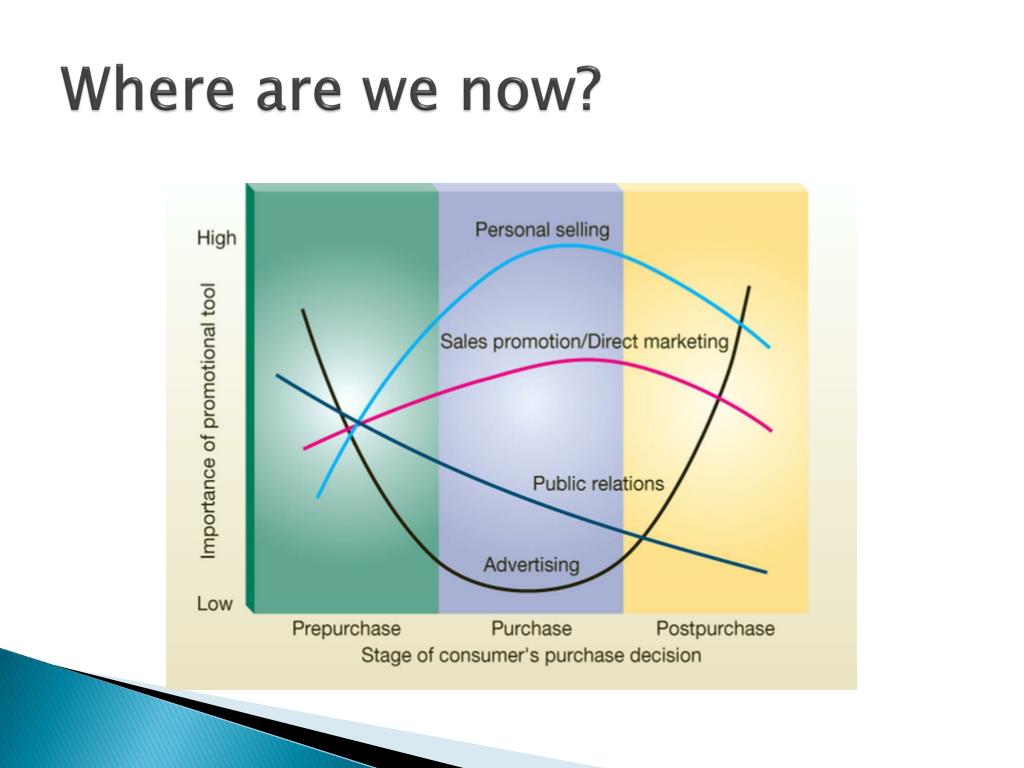 Where are we now?

High

Importance of promotional tool

Low

Personal selling

Sales promotion/Direct marketing

Public relations

Advertising

Prepurchase

Purchase

Postpurchase

Stage of consumer's purchase decision